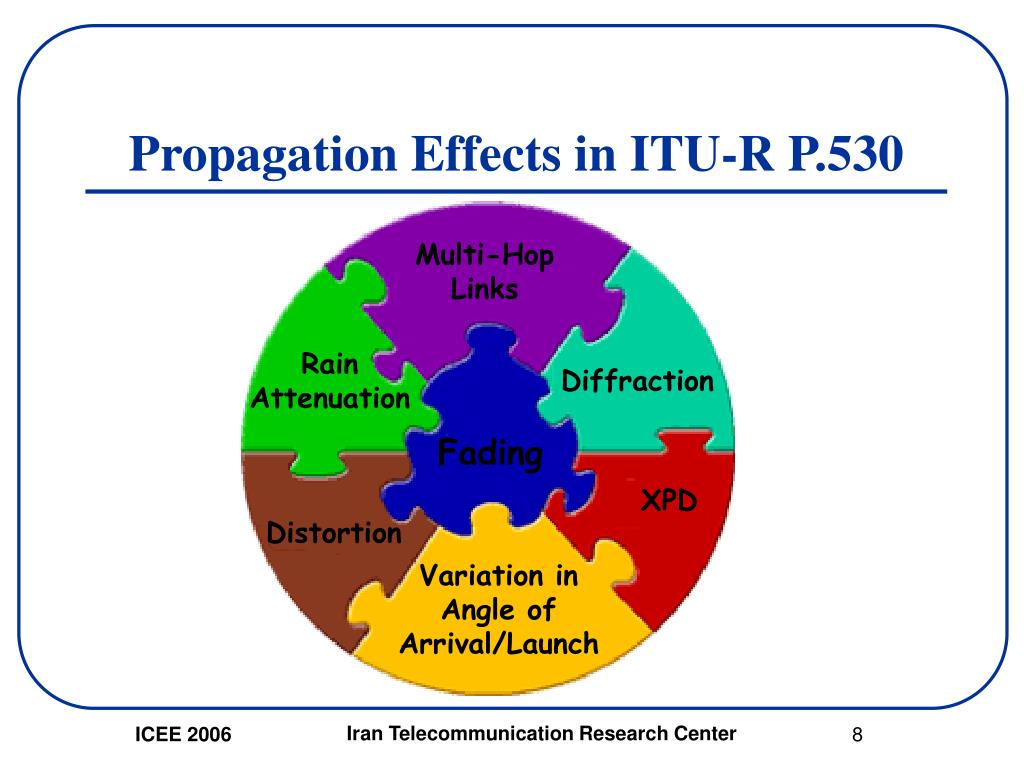 Propagation Effects in ITU-R P.530

Multi-Hop Links

Rain Attenuation

Diffraction

Fading

XPD

Distortion

Variation in Angle of Arrival/Launch

ICEE 2006

Iran Telecommunication Research Center

8